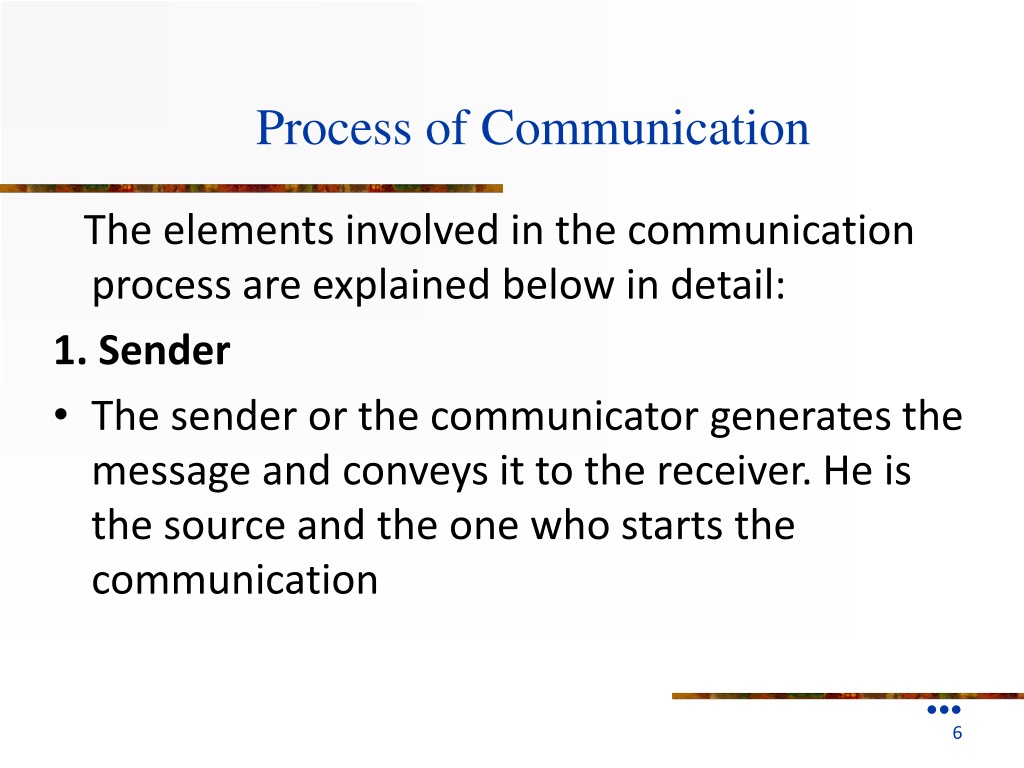 Process of Communication

The elements involved in the communication process are explained below in detail:

1. Sender

• The sender or the communicator generates the message and conveys it to the receiver. He is the source and the one who starts the communication

6